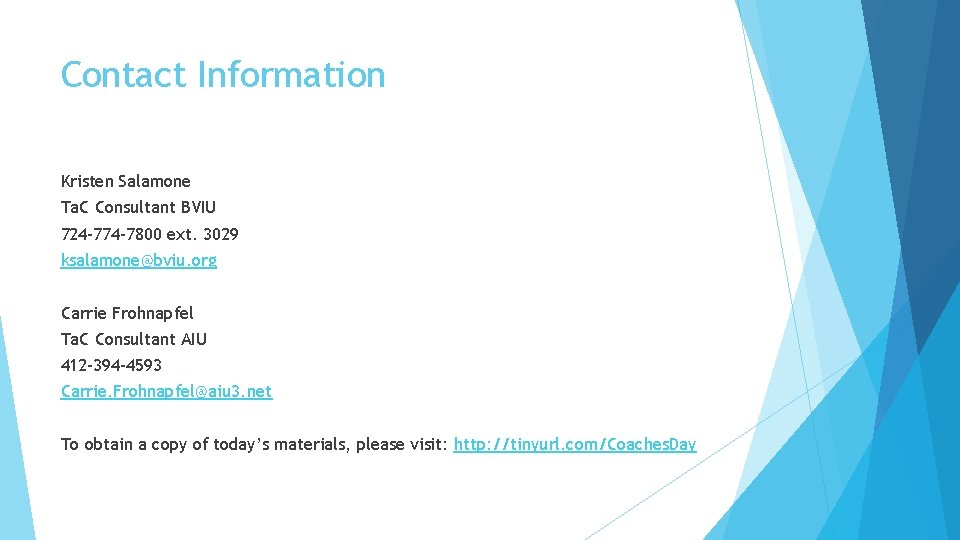 Contact Information

Kristen Salamone
TaC Consultant BVIU
724-774-7800 ext. 3029
ksalamone@bviu.org

Carrie Frohnapfel
TaC Consultant AIU
412-394-4593
Carrie.Frohnapfel@aiu3.net

To obtain a copy of today's materials, please visit: http://tinyurl.com/CoachesDay